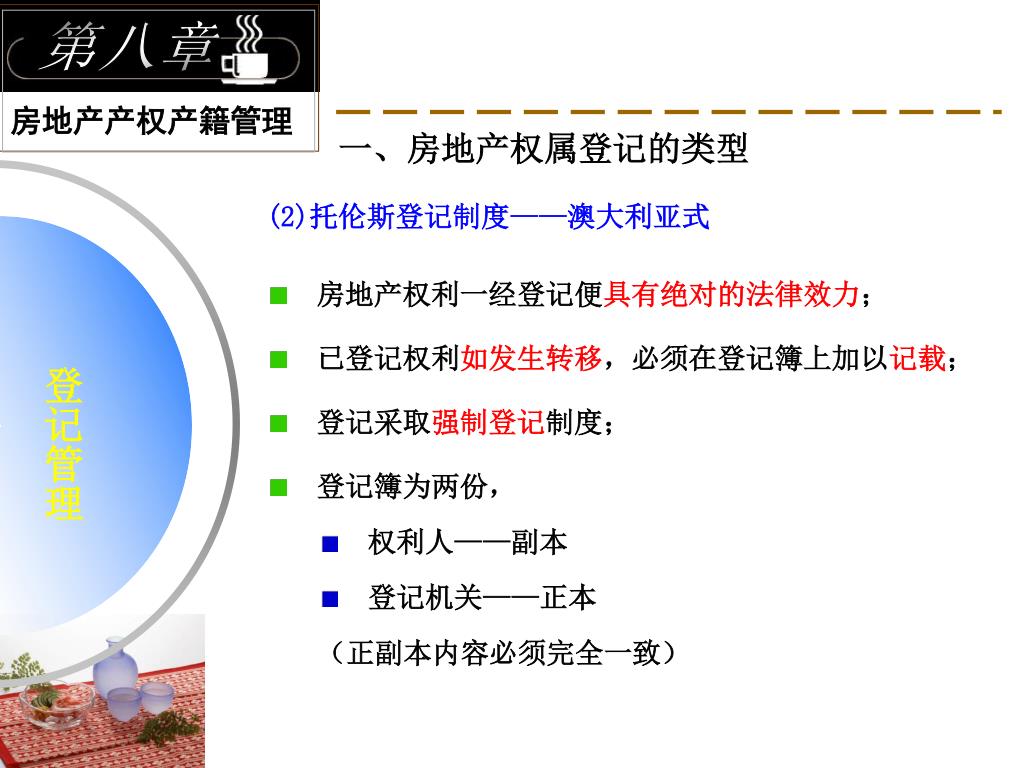 第八章

房地产产权产籍管理

登记管理

一、房地产权属登记的类型

(2)托伦斯登记制度——澳大利亚式

房地产权利一经登记便具有绝对的法律效力；

已登记权利如发生转移，必须在登记簿上加以记载；

登记采取强制登记制度；

登记簿为两份，

权利人——副本

登记机关——正本

（正副本内容必须完全一致）